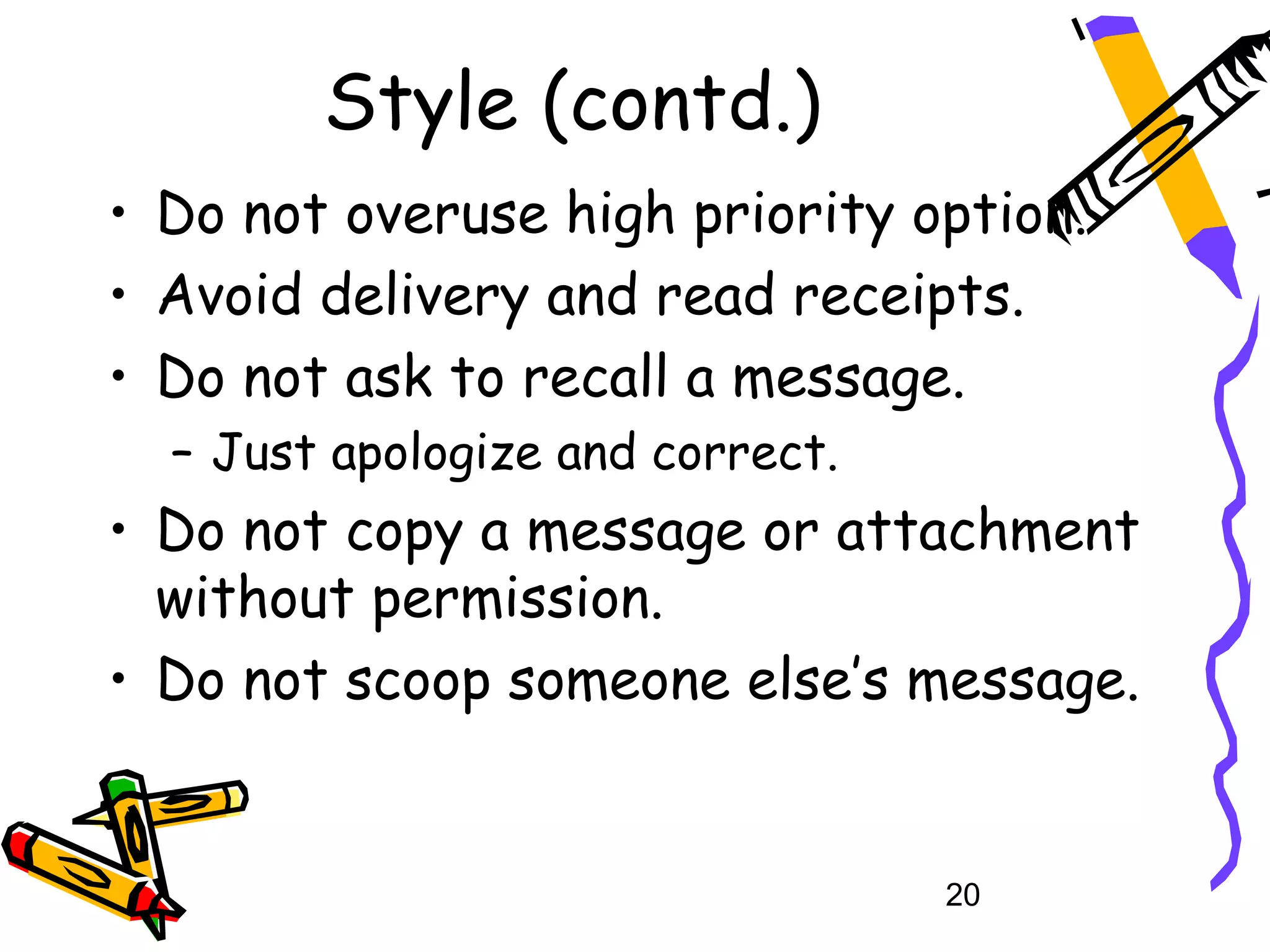 Style (contd.)

• Do not overuse high priority option.
• Avoid delivery and read receipts.
• Do not ask to recall a message.
– Just apologize and correct.
• Do not copy a message or attachment without permission.
• Do not scoop someone else's message.

20